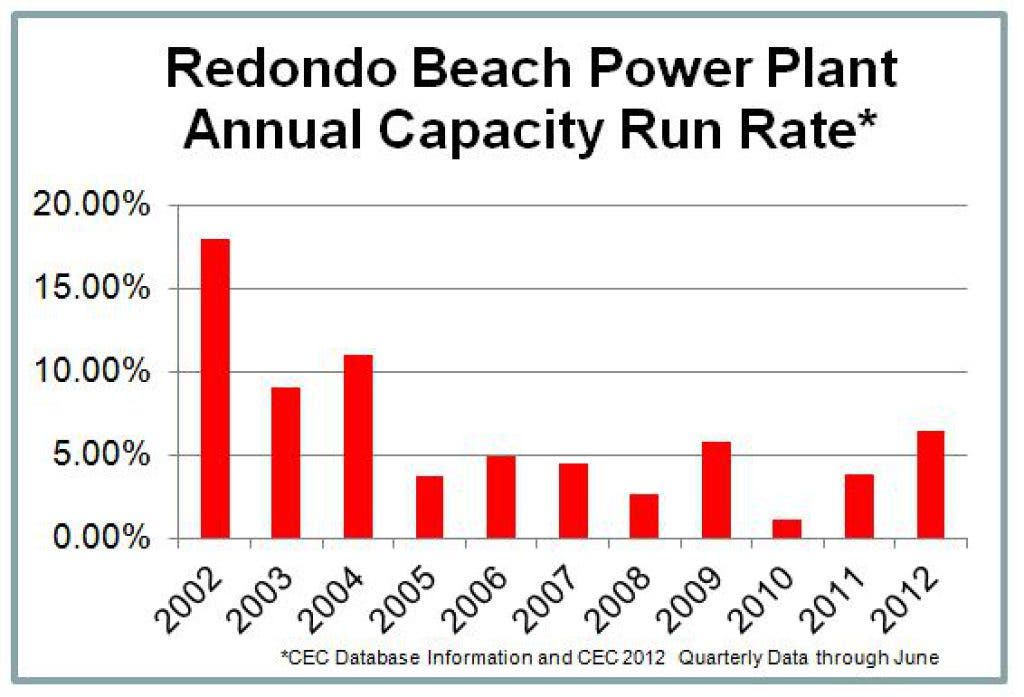 Redondo Beach Power Plant
Annual Capacity Run Rate*

20.00%
15.00%
10.00%
5.00%
0.00%

2002
2003
2004
2005
2006
2007
2008
2009
2010
2011
2012

*CEC Database Information and CEC 2012 Quarterly Data through June